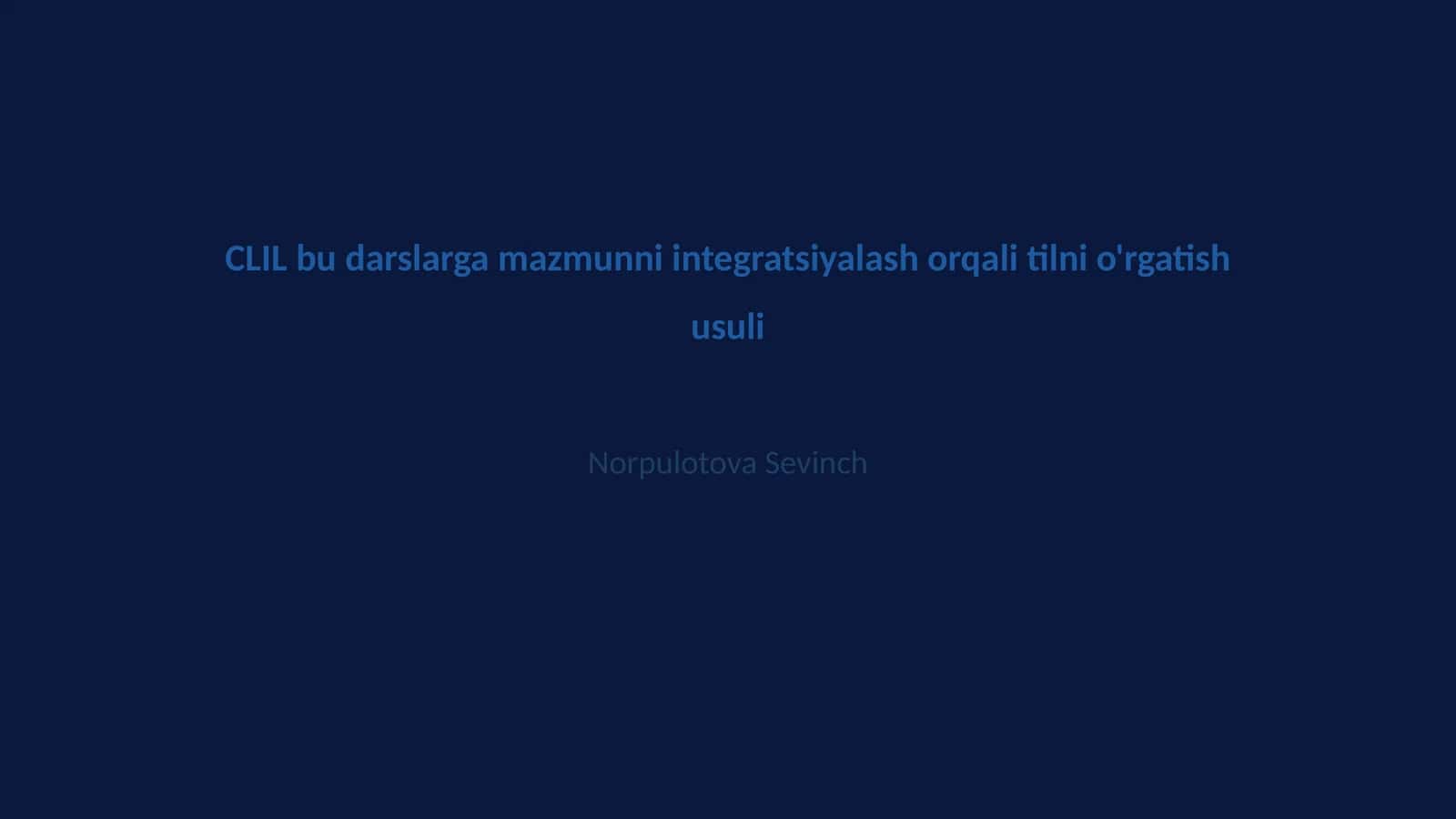 CLIL bu darslarga mazmunni integratsiyalash orqali tilni o'rgatish usuli

Norpulotova Sevinch